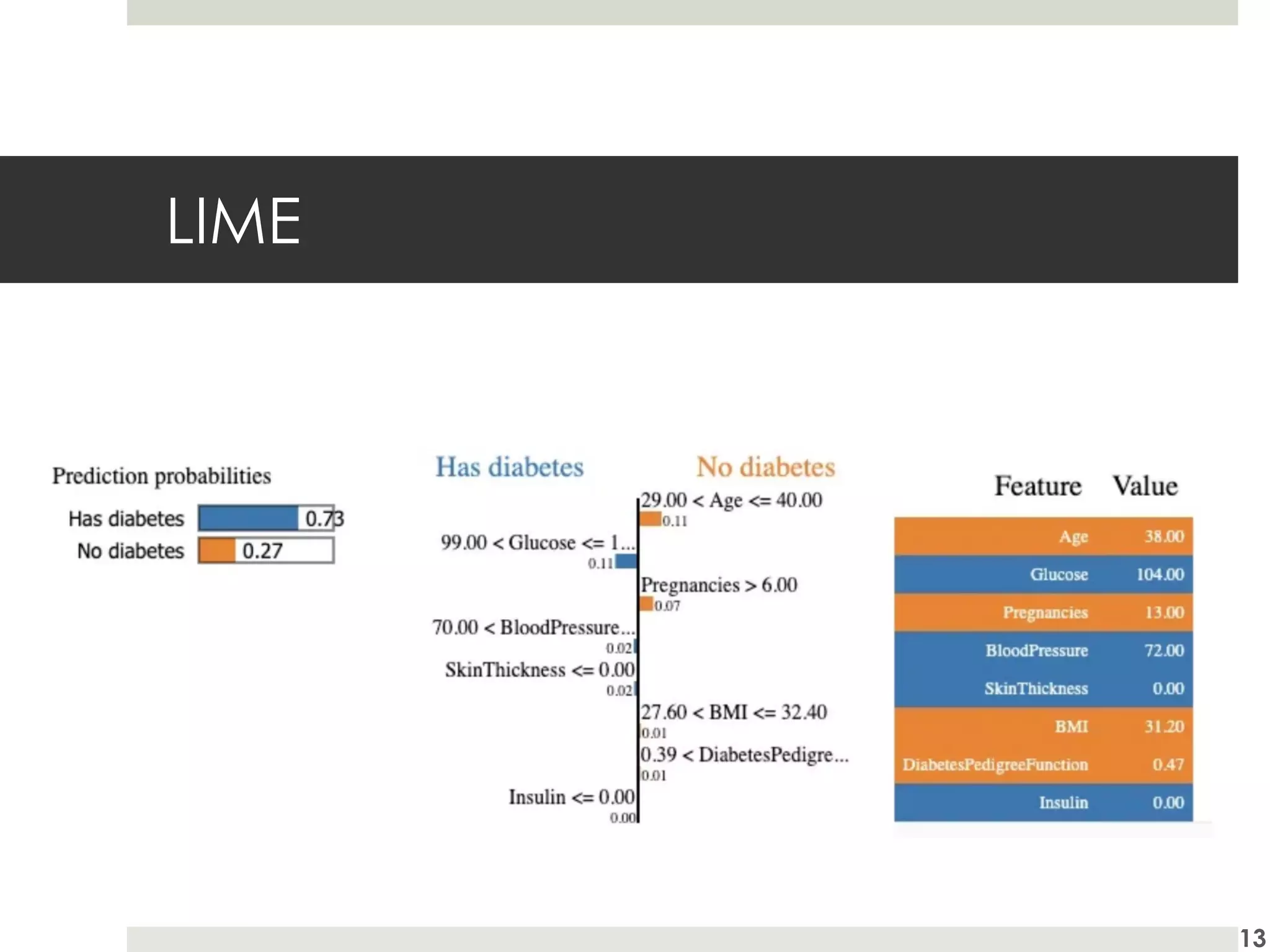 LIME

Prediction probabilities

Has diabetes 0.73
No diabetes 0.27

Has diabetes

No diabetes

29.00 < Age <= 40.00
0.11

99.00 < Glucose <= 1...
0.11

Pregnancies > 6.00
0.07

70.00 < BloodPressure...
0.02

SkinThickness <= 0.00
0.02

27.60 < BMI <= 32.40
0.01

0.39 < DiabetesPedigre...
0.01

Insulin <= 0.00
0.00

| Feature | Value |
|---|---|
| Age | 38.00 |
| Glucose | 104.00 |
| Pregnancies | 13.00 |
| BloodPressure | 72.00 |
| SkinThickness | 0.00 |
| BMI | 31.20 |
| DiabetesPedigreeFunction | 0.47 |
| Insulin | 0.00 |

13